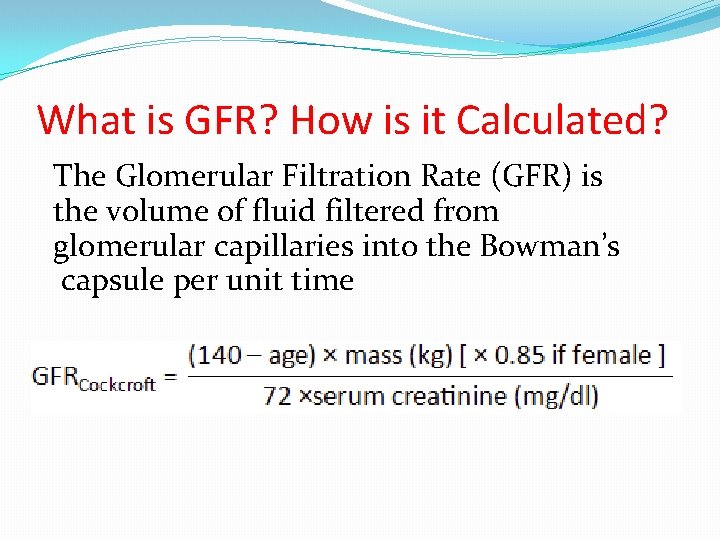 What is GFR? How is it Calculated?

The Glomerular Filtration Rate (GFR) is the volume of fluid filtered from glomerular capillaries into the Bowman's capsule per unit time

$GFR_{Cockcroft} = \frac{(140 - \text{age}) \times \text{mass (kg)} [\times 0.85 \text{ if female}]}{72 \times \text{serum creatinine (mg/dl)}}$